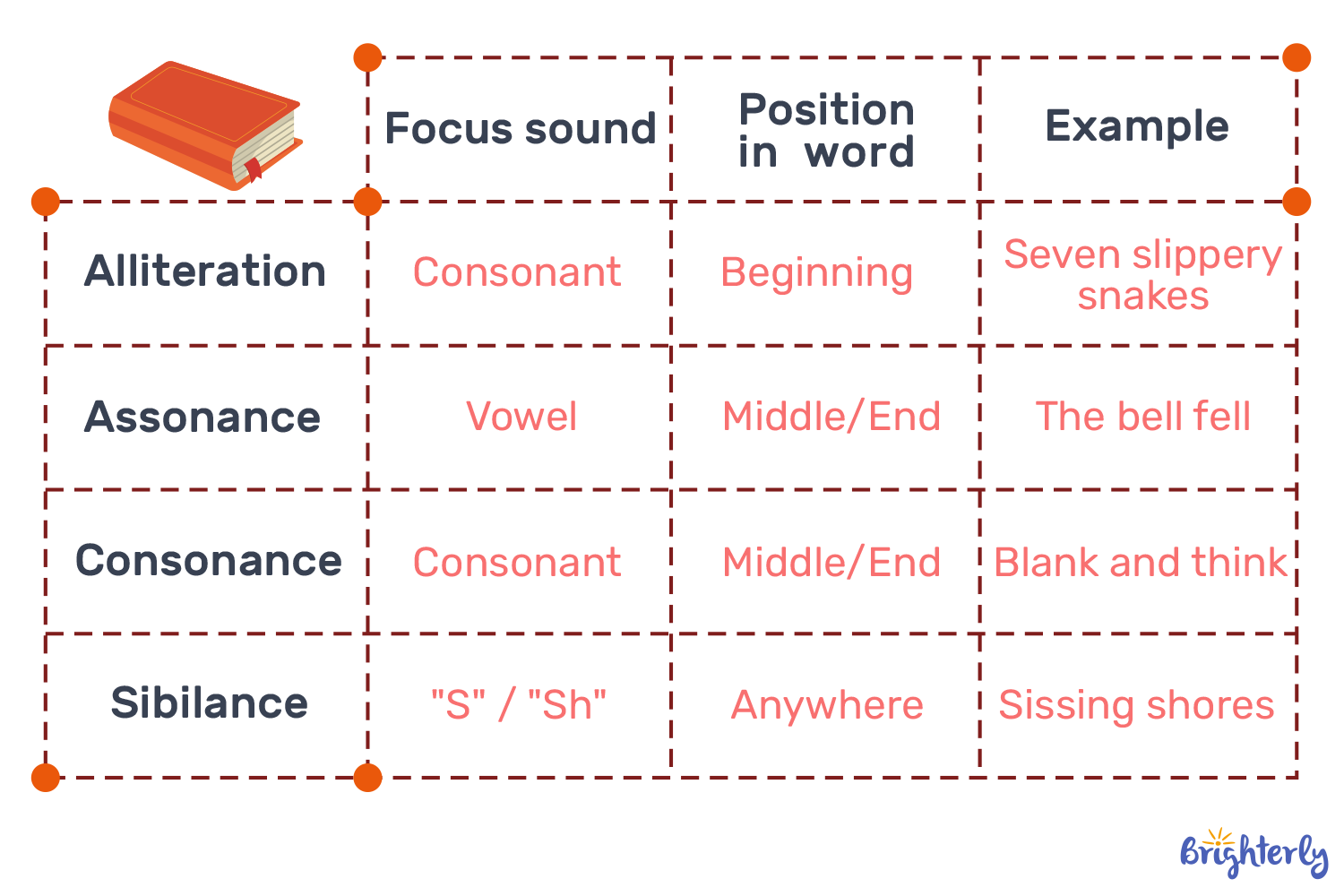 |  | Focus sound | Position in word | Example |
|---|---|---|---|
| Alliteration | Consonant | Beginning | Seven slippery snakes |
| Assonance | Vowel | Middle/End | The bell fell |
| Consonance | Consonant | Middle/End | Blank and think |
| Sibilance | "S" / "Sh" | Anywhere | Sissing shores |

Brighterly